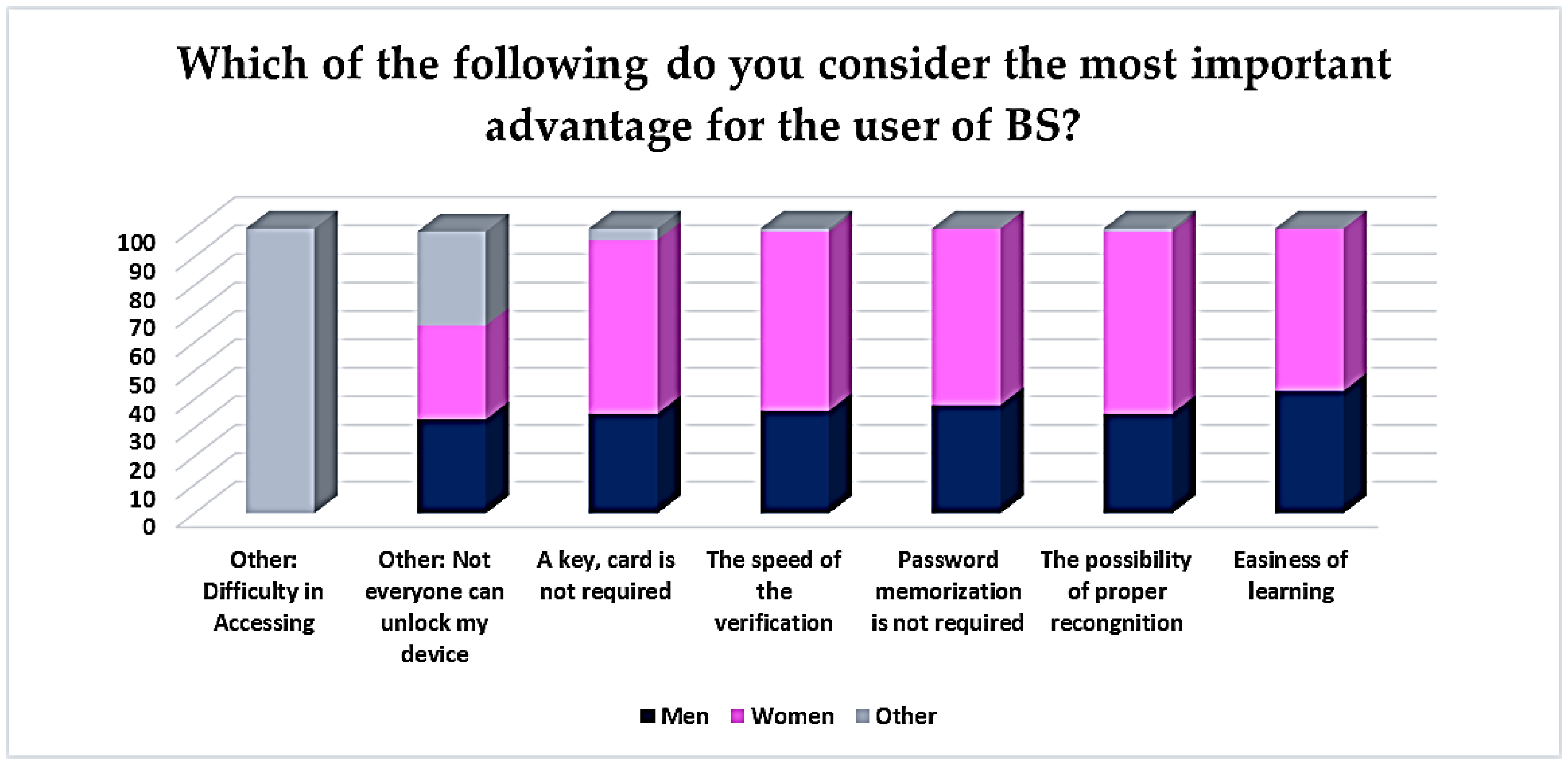 Which of the following do you consider the most important advantage for the user of BS?

100
90
80
70
60
50
40
30
20
10
0

Other: Difficulty in Accessing

Other: Not everyone can unlock my device

A key, card is not required

The speed of the verification

Password memorization is not required

The possibility of proper recongnition

Easiness of learning

Men Women Other